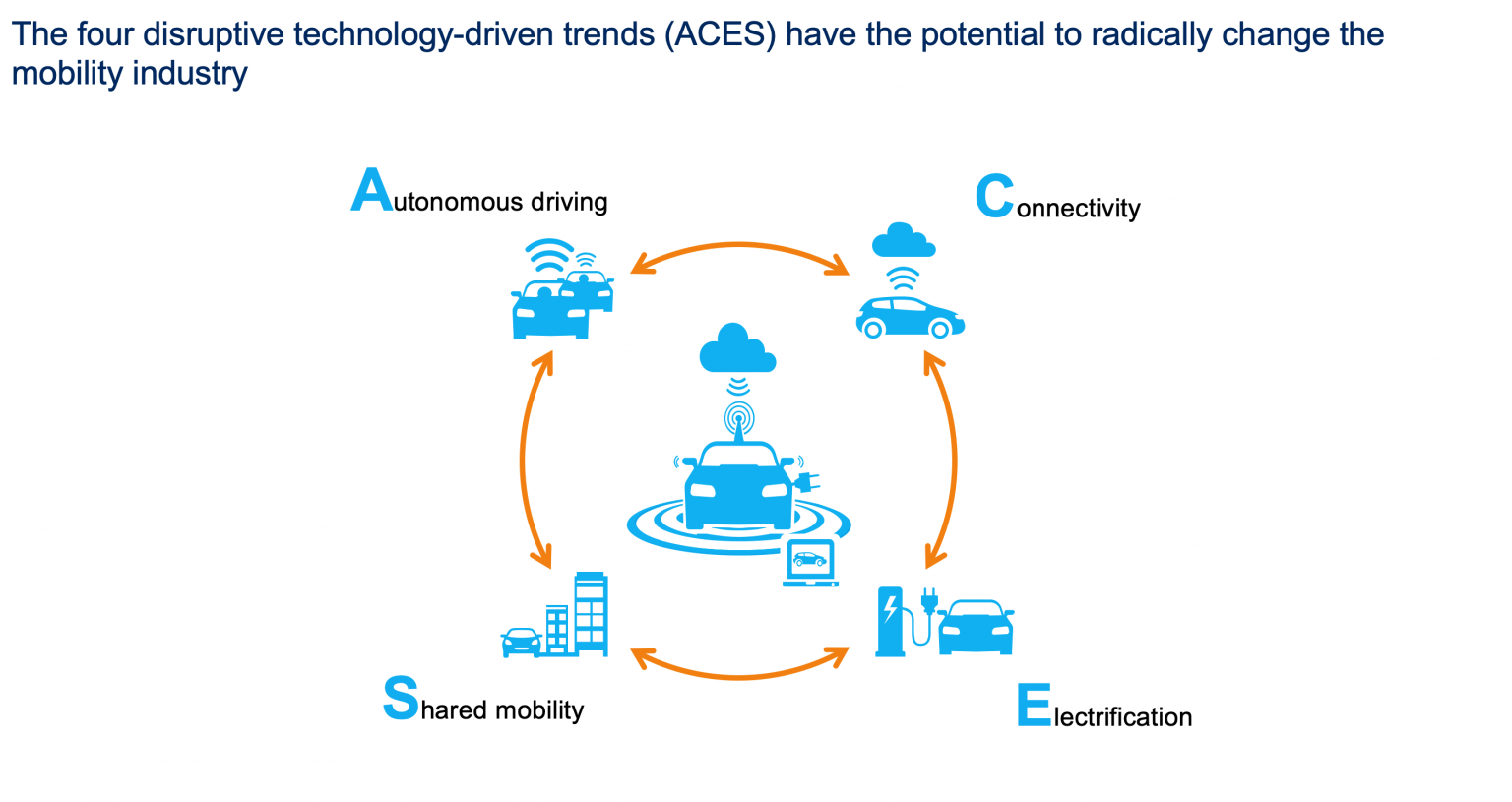 The four disruptive technology-driven trends (ACES) have the potential to radically change the mobility industry

Autonomous driving

Connectivity

Shared mobility

Electrification